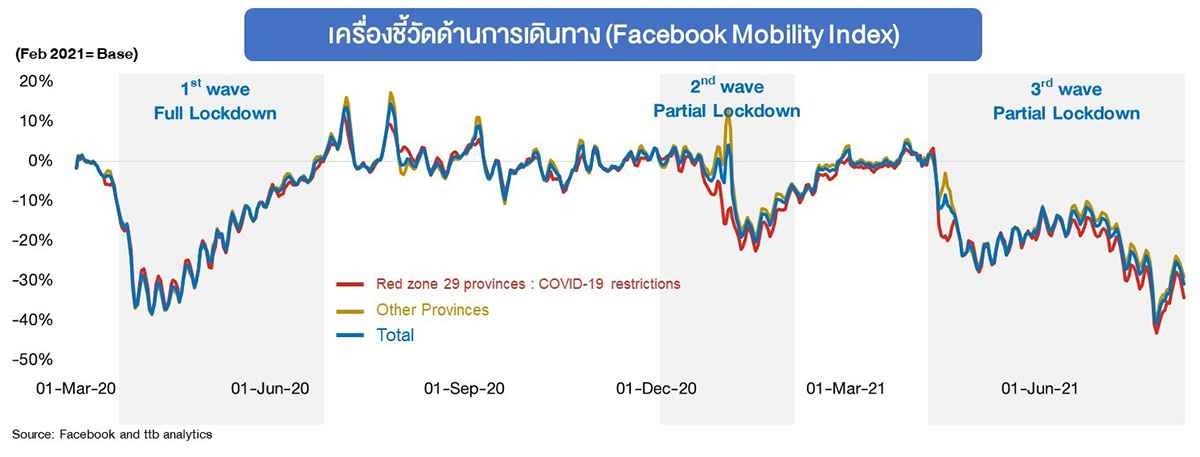 เครื่องชี้วัดด้านการเดินทาง (Facebook Mobility Index)

(Feb 2021= Base)

$1^{st}$ wave
Full Lockdown

$2^{nd}$ wave
Partial Lockdown

$3^{rd}$ wave
Partial Lockdown

20%
10%
0%
-10%
-20%
-30%
-40%
-50%

Red zone 29 provinces : COVID-19 restrictions
Other Provinces
Total

01-Mar-20
01-Jun-20
01-Sep-20
01-Dec-20
01-Mar-21
01-Jun-21

Source: Facebook and ttb analytics